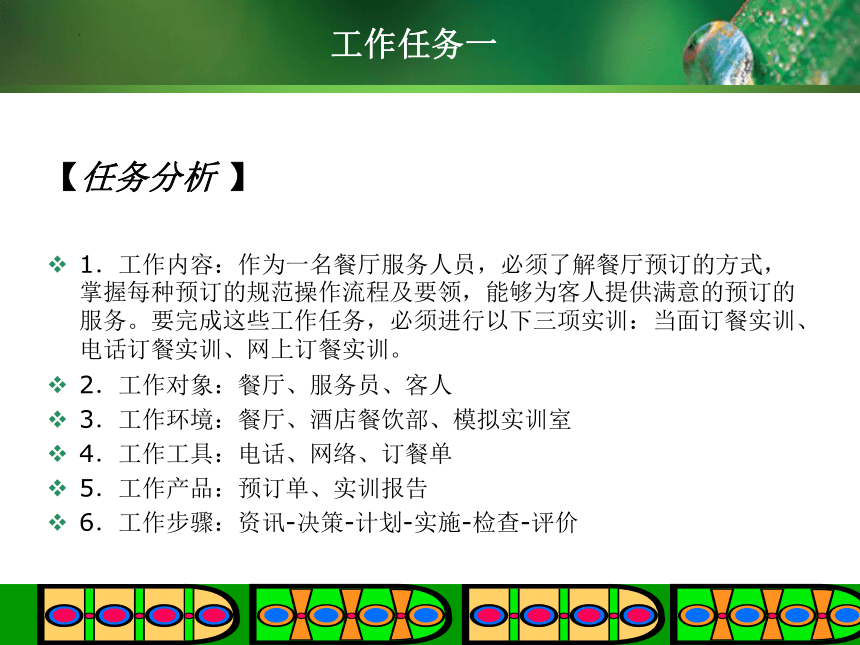 工作任务一

【任务分析 】

❖ 1．工作内容：作为一名餐厅服务人员，必须了解餐厅预订的方式，掌握每种预订的规范操作流程及要领，能够为客人提供满意的预订的服务。要完成这些工作任务，必须进行以下三项实训：当面订餐实训、电话订餐实训、网上订餐实训。

❖ 2．工作对象：餐厅、服务员、客人

❖ 3．工作环境：餐厅、酒店餐饮部、模拟实训室

❖ 4．工作工具：电话、网络、订餐单

❖ 5．工作产品：预订单、实训报告

❖ 6．工作步骤：资讯-决策-计划-实施-检查-评价